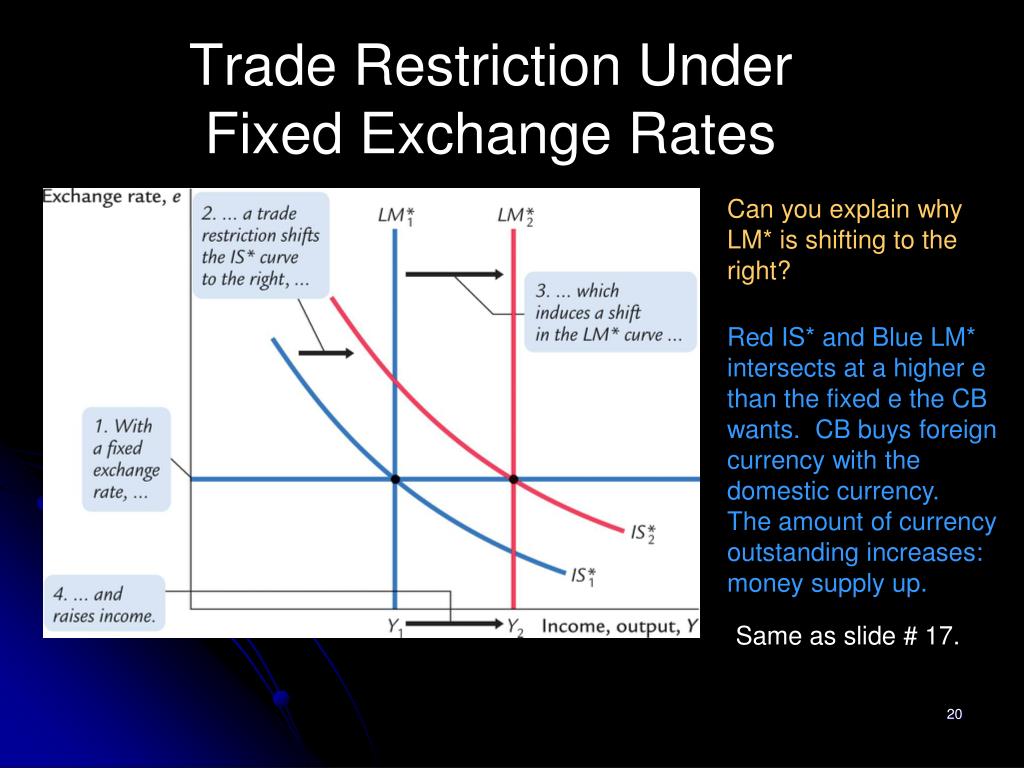 Trade Restriction Under Fixed Exchange Rates

Exchange rate, $e$

2. ... a trade restriction shifts the IS* curve to the right, ...

$LM^*_1$

$LM^*_2$

3. ... which induces a shift in the LM* curve ...

1. With a fixed exchange rate, ...

$IS^*_2$

$IS^*_1$

4. ... and raises income.

$Y_1$

$Y_2$

Income, output, $Y$

Can you explain why LM* is shifting to the right?

Red IS* and Blue LM* intersects at a higher e than the fixed e the CB wants. CB buys foreign currency with the domestic currency.
The amount of currency outstanding increases: money supply up.

Same as slide # 17.

20